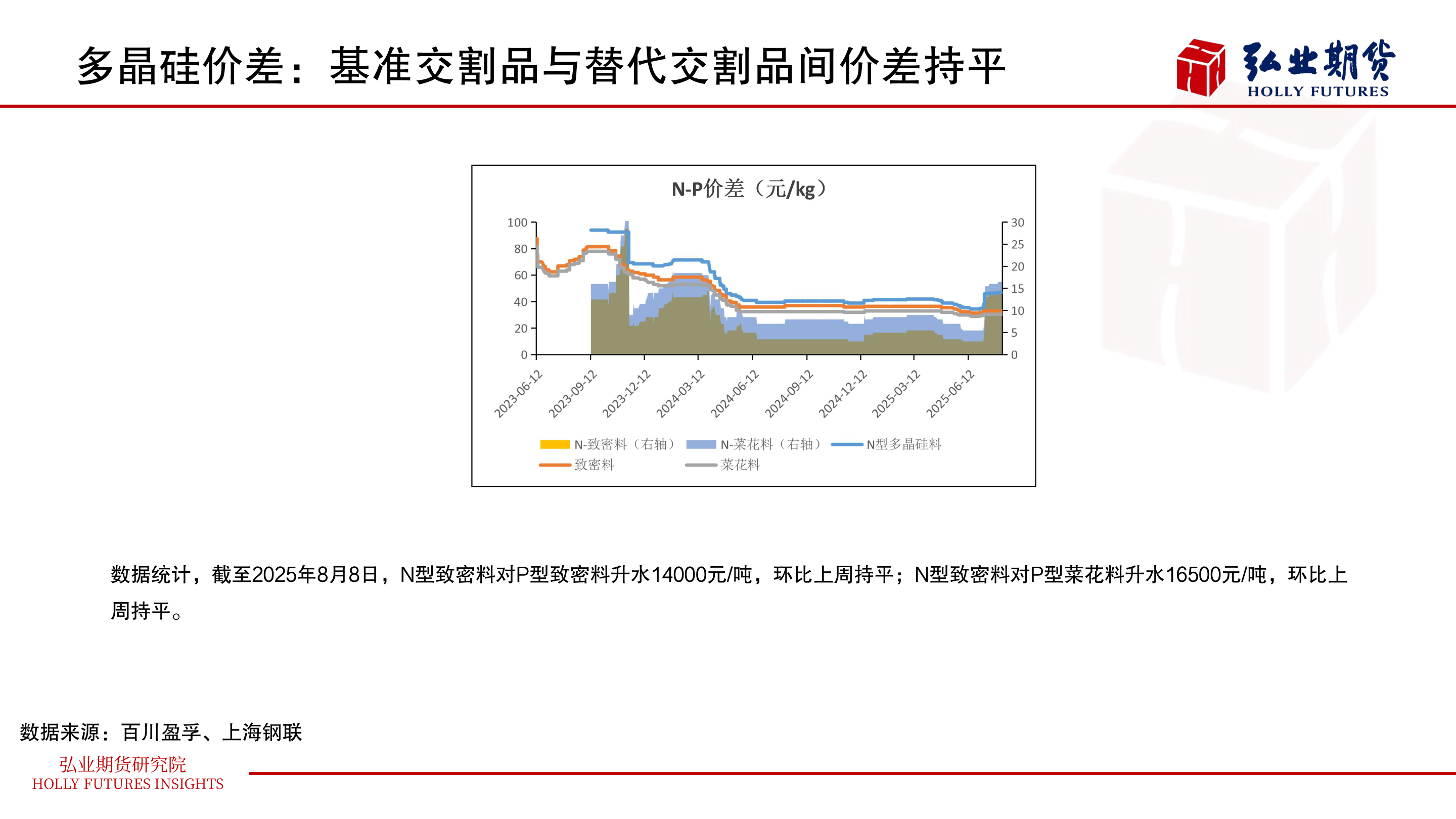 多晶硅价差：基准交割品与替代交割品间价差持平

弘业期货
HOLLY FUTURES

N-P价差（元/kg）

100
80
60
40
20
0

30
25
20
15
10
5
0

2023-06-12
2023-09-12
2023-12-12
2024-03-12
2024-06-12
2024-09-12
2024-12-12
2025-03-12
2025-06-12

N-致密料（右轴） N-菜花料（右轴） N型多晶硅料
致密料 菜花料

数据统计，截至2025年8月8日，N型致密料对P型致密料升水14000元/吨，环比上周持平；N型致密料对P型菜花料升水16500元/吨，环比上周持平。

数据来源：百川盈孚、上海钢联

弘业期货研究院
HOLLY FUTURES INSIGHTS